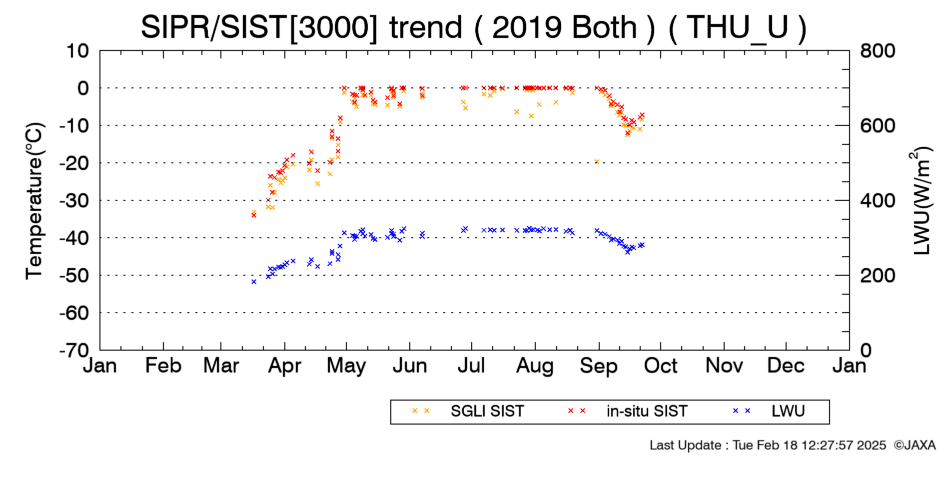 SIPR/SIST[3000] trend ( 2019 Both ) ( THU_U )

Temperature(°C)

10
0
-10
-20
-30
-40
-50
-60
-70

LWU(W/m$^2$)

800
600
400
200
0

Jan Feb Mar Apr May Jun Jul Aug Sep Oct Nov Dec Jan

× × SGLI SIST × × in-situ SIST × × LWU

Last Update : Tue Feb 18 12:27:57 2025 ©JAXA